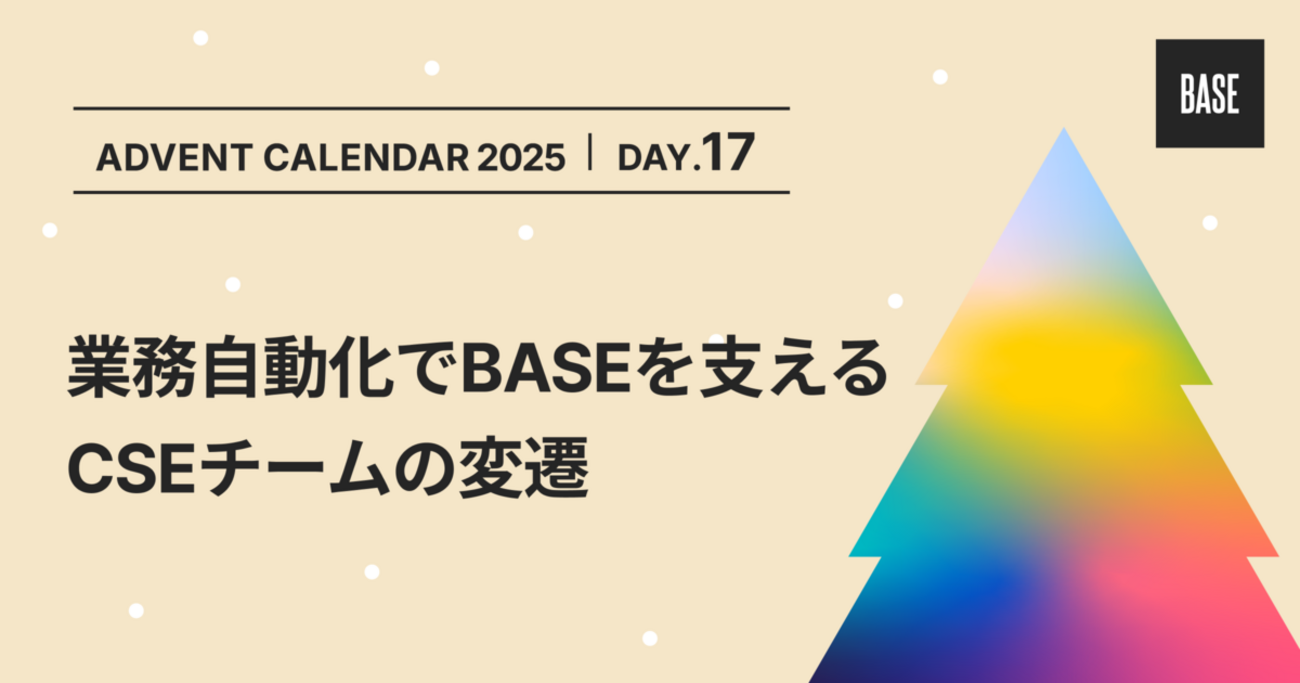 ADVENT CALENDAR 2025 | DAY.17

BASE

業務自動化でBASEを支える
CSEチームの変遷